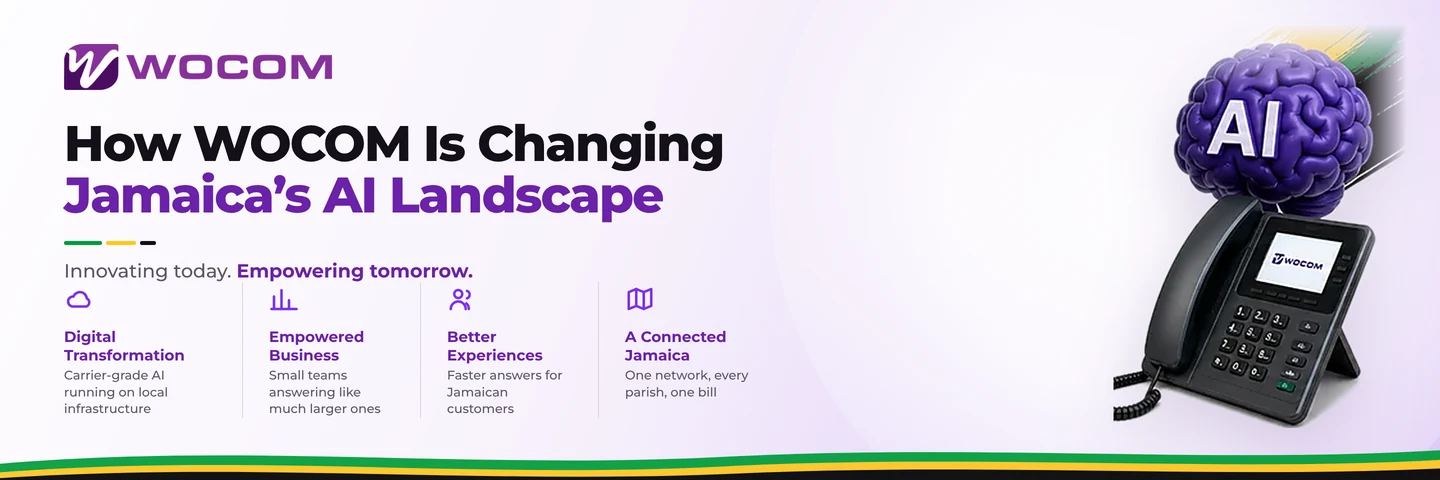 WOCOM

How WOCOM Is Changing Jamaica's AI Landscape

Innovating today. Empowering tomorrow.

Digital Transformation
Carrier-grade AI running on local infrastructure

Empowered Business
Small teams answering like much larger ones

Better Experiences
Faster answers for Jamaican customers

A Connected Jamaica
One network, every parish, one bill

AI

WOCOM